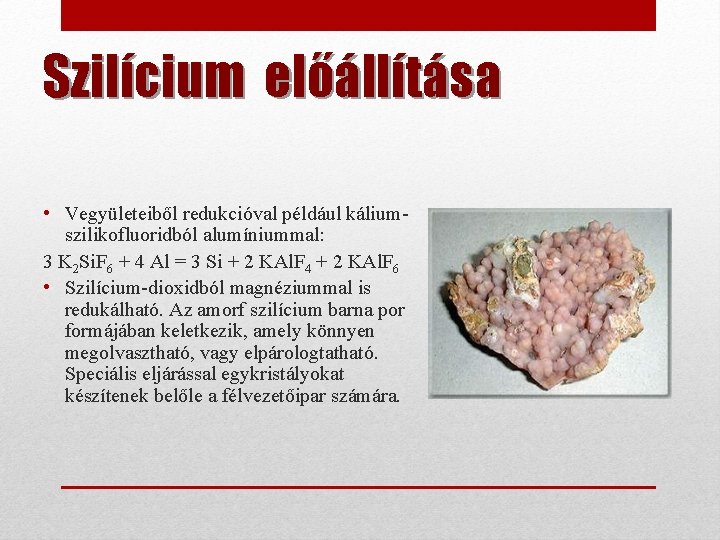 Szilícium előállítása

• Vegyületeiből redukcióval például kálium-szilikofluoridból alumíniummal:

$3\ K_2SiF_6 + 4\ Al = 3\ Si + 2\ KAlF_4 + 2\ KAlF_6$

• Szilícium-dioxidból magnéziummal is redukálható. Az amorf szilícium barna por formájában keletkezik, amely könnyen megolvasztható, vagy elpárologtatható. Speciális eljárással egykristályokat készítenek belőle a félvezetőipar számára.